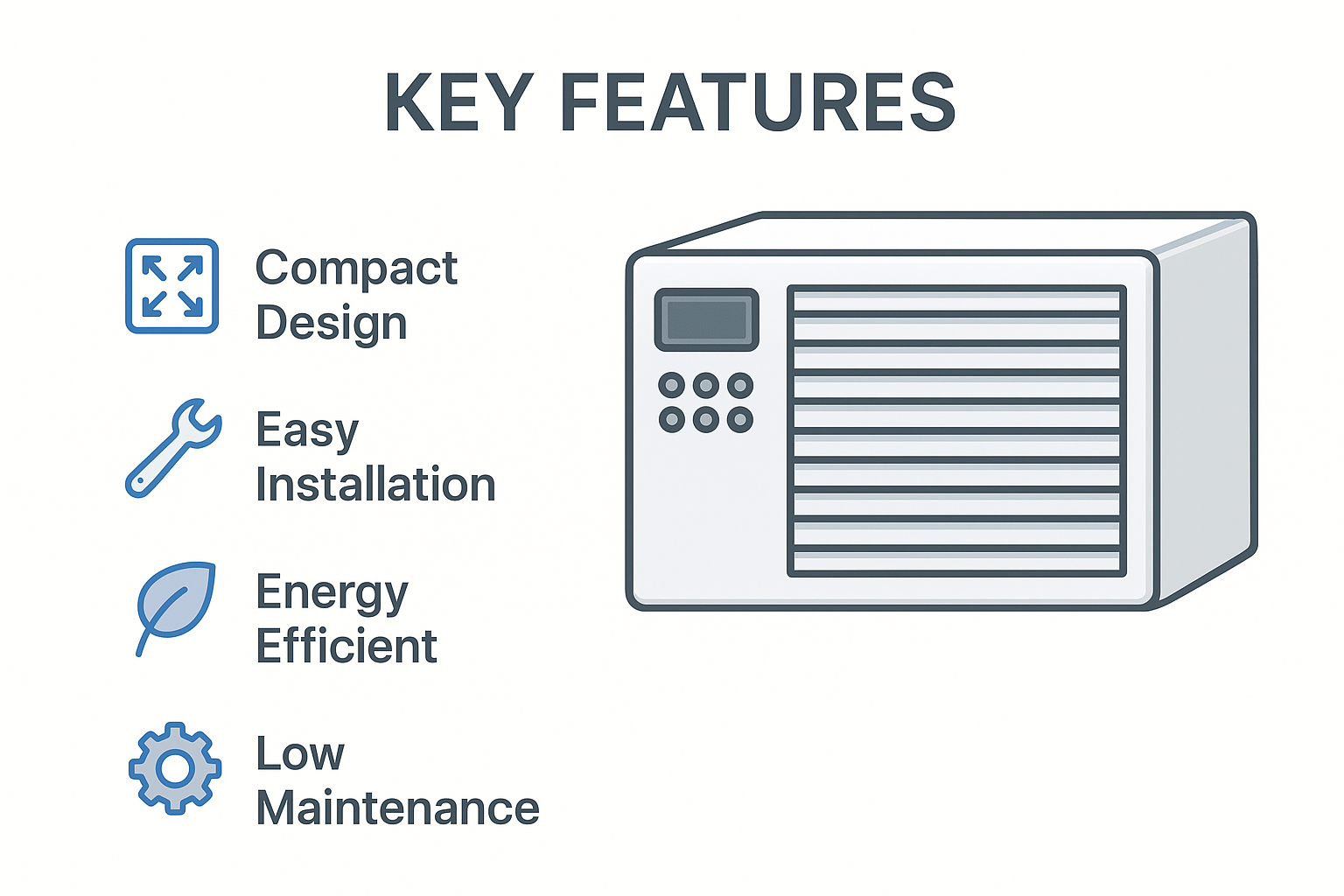 KEY FEATURES

Compact Design

Easy Installation

Energy Efficient

Low Maintenance